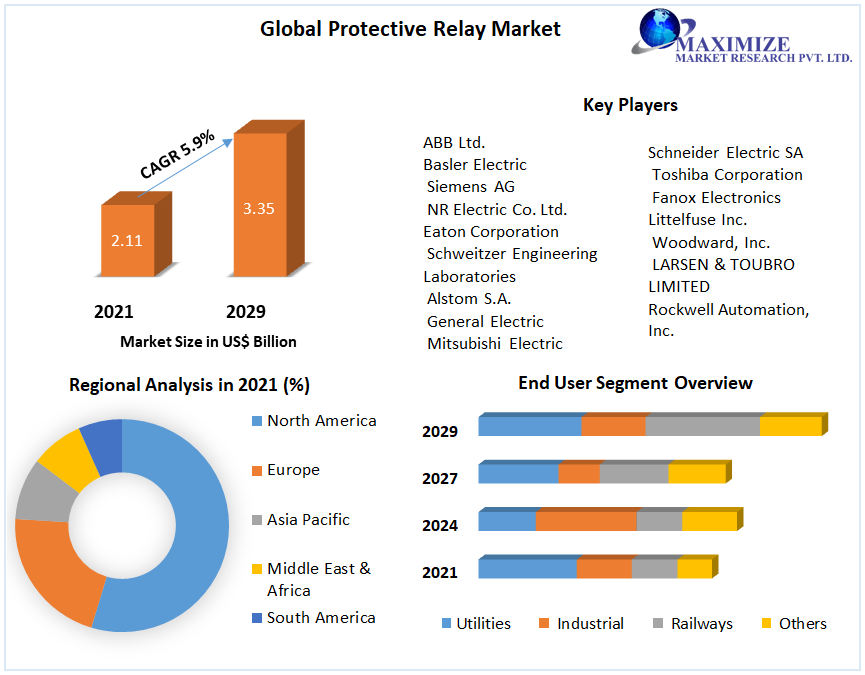 Global Protective Relay Market

MAXIMIZE
MARKET RESEARCH PVT. LTD.

CAGR 5.9%

2.11

3.35

2021

2029

Market Size in US$ Billion

Key Players

ABB Ltd.
Basler Electric
Siemens AG
NR Electric Co. Ltd.
Eaton Corporation
Schweitzer Engineering Laboratories
Alstom S.A.
General Electric
Mitsubishi Electric

Schneider Electric SA
Toshiba Corporation
Fanox Electronics
Littelfuse Inc.
Woodward, Inc.
LARSEN & TOUBRO LIMITED
Rockwell Automation, Inc.

Regional Analysis in 2021 (%)

North America
Europe
Asia Pacific
Middle East & Africa
South America

End User Segment Overview

2029
2027
2024
2021

Utilities
Industrial
Railways
Others